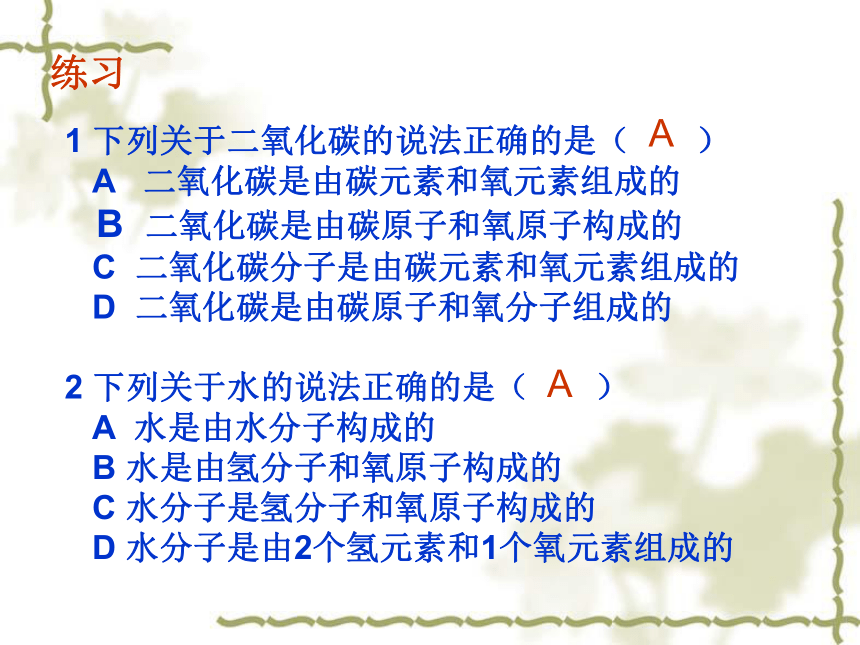 练习

1 下列关于二氧化碳的说法正确的是（ A ）
A 二氧化碳是由碳元素和氧元素组成的
B 二氧化碳是由碳原子和氧原子构成的
C 二氧化碳分子是由碳元素和氧元素组成的
D 二氧化碳是由碳原子和氧分子组成的

2 下列关于水的说法正确的是（ A ）
A 水是由水分子构成的
B 水是由氢分子和氧原子构成的
C 水分子是氢分子和氧原子构成的
D 水分子是由2个氢元素和1个氧元素组成的